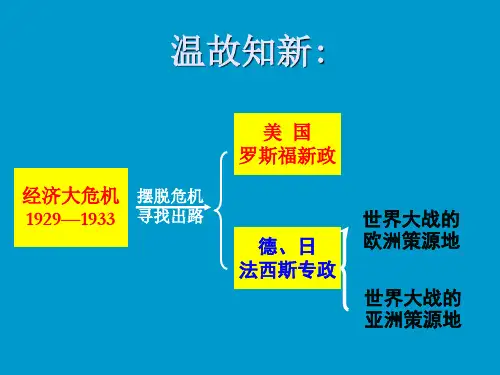 温故知新：

经济大危机
1929—1933

摆脱危机
寻找出路

美 国
罗斯福新政

德、日
法西斯专政

世界大战的
欧洲策源地

世界大战的
亚洲策源地